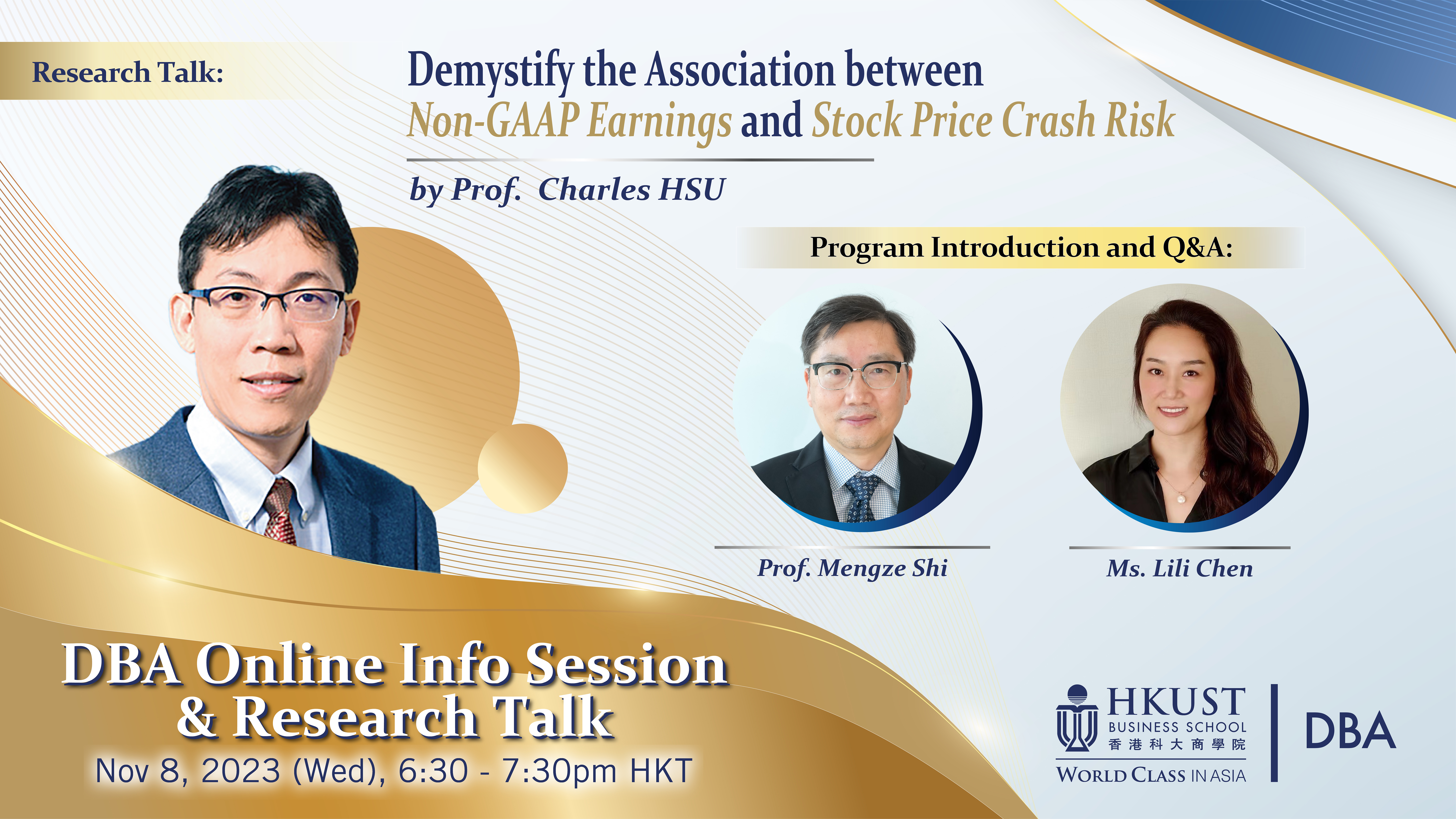 Research Talk:

Demystify the Association between Non-GAAP Earnings and Stock Price Crash Risk

by Prof. Charles HSU

Program Introduction and Q&A:

Prof. Mengze Shi

Ms. Lili Chen

DBA Online Info Session & Research Talk

Nov 8, 2023 (Wed), 6:30 - 7:30pm HKT

HKUST BUSINESS SCHOOL 香港科大商學院 WORLD CLASS IN ASIA

DBA